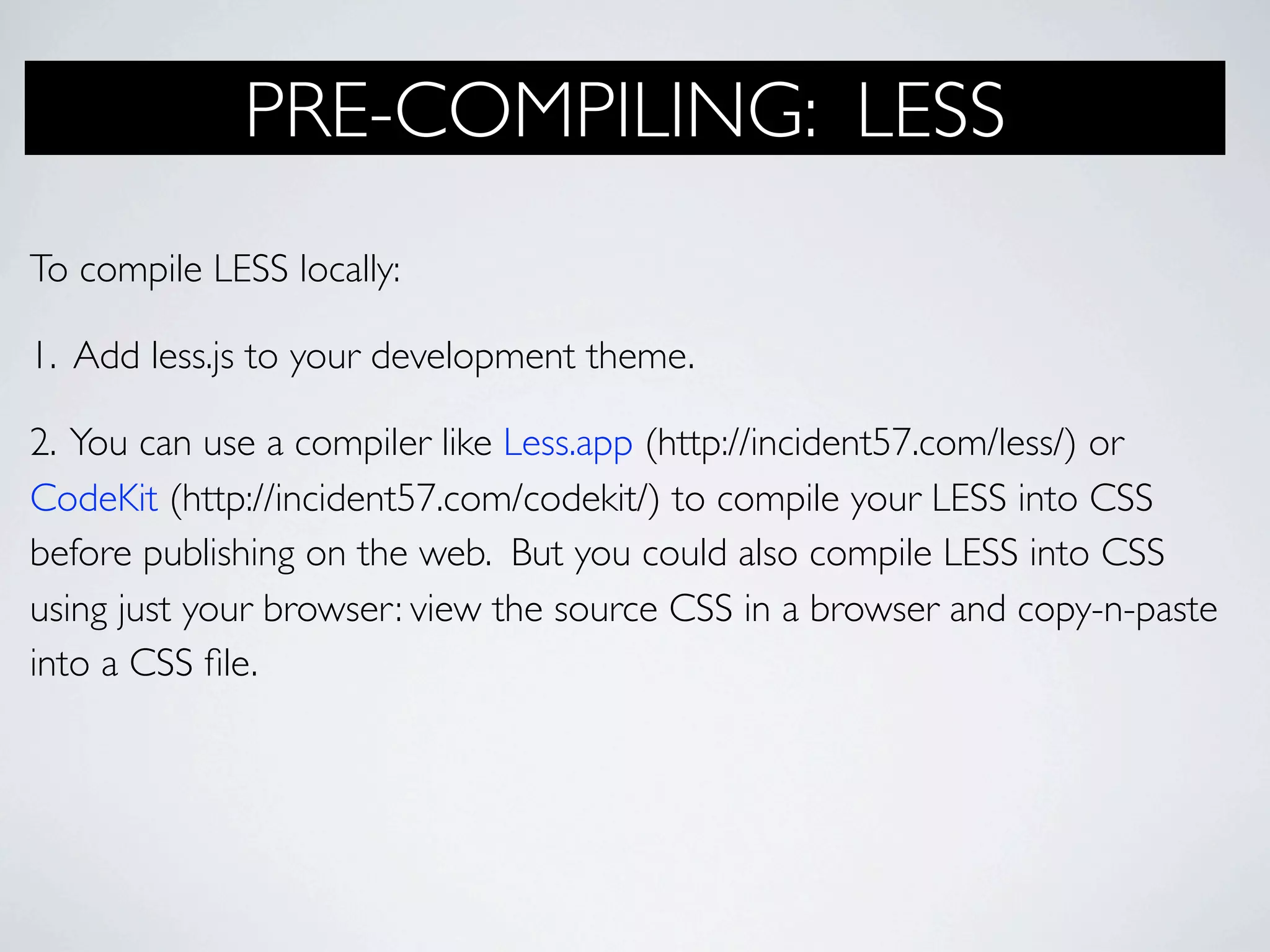 PRE-COMPILING: LESS

To compile LESS locally:

1. Add less.js to your development theme.

2. You can use a compiler like Less.app (http://incident57.com/less/) or CodeKit (http://incident57.com/codekit/) to compile your LESS into CSS before publishing on the web. But you could also compile LESS into CSS using just your browser: view the source CSS in a browser and copy-n-paste into a CSS file.